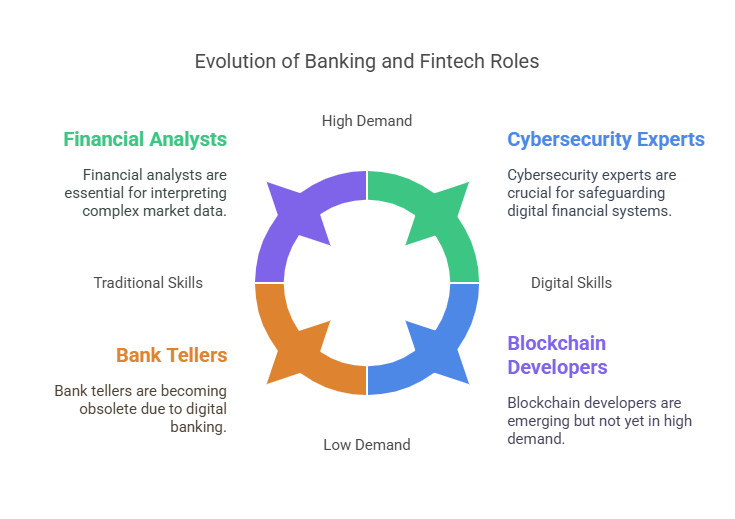 Evolution of Banking and Fintech Roles

High Demand

Financial Analysts

Financial analysts are essential for interpreting complex market data.

Cybersecurity Experts

Cybersecurity experts are crucial for safeguarding digital financial systems.

Traditional Skills

Digital Skills

Bank Tellers

Bank tellers are becoming obsolete due to digital banking.

Blockchain Developers

Blockchain developers are emerging but not yet in high demand.

Low Demand